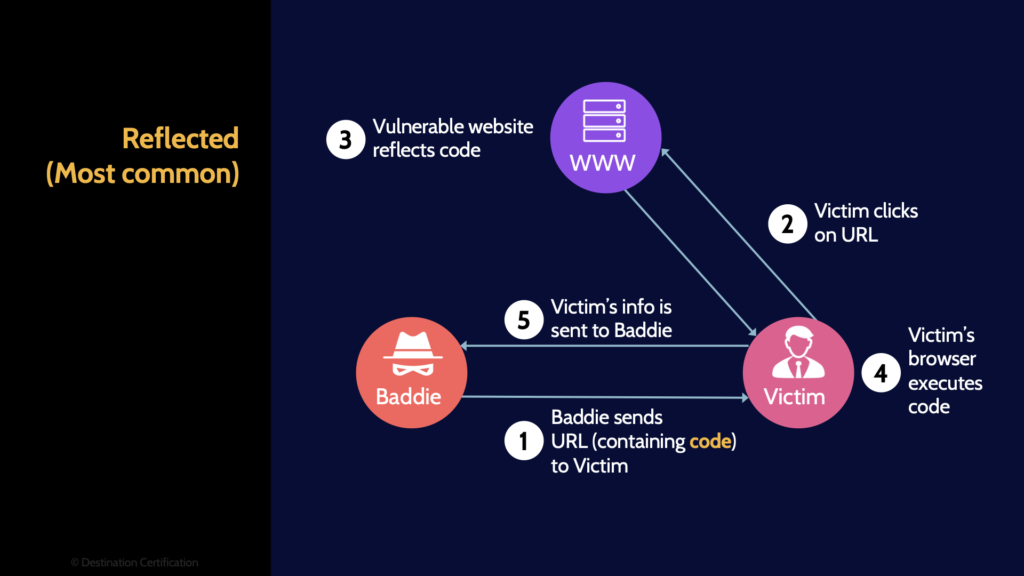 Reflected
(Most common)

3 Vulnerable website reflects code

WWW

2 Victim clicks on URL

5 Victim's info is sent to Baddie

Baddie

Victim

4 Victim's browser executes code

1 Baddie sends URL (containing code) to Victim

© Destination Certification